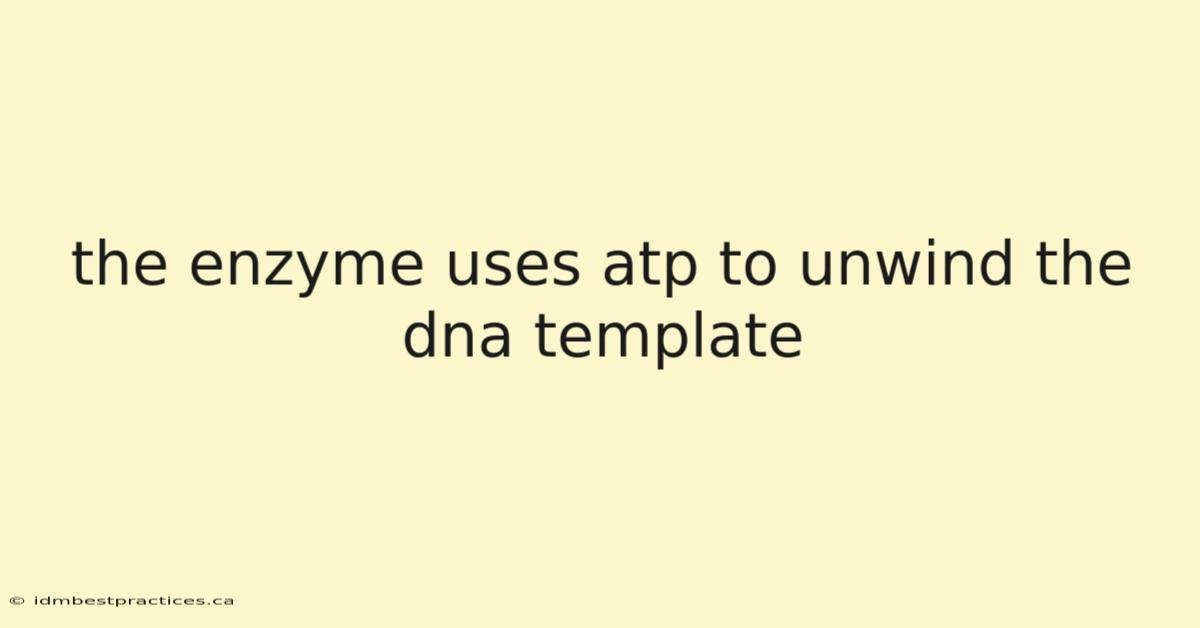 the enzyme uses atp to unwind the dna template

© idmbestpractices.ca